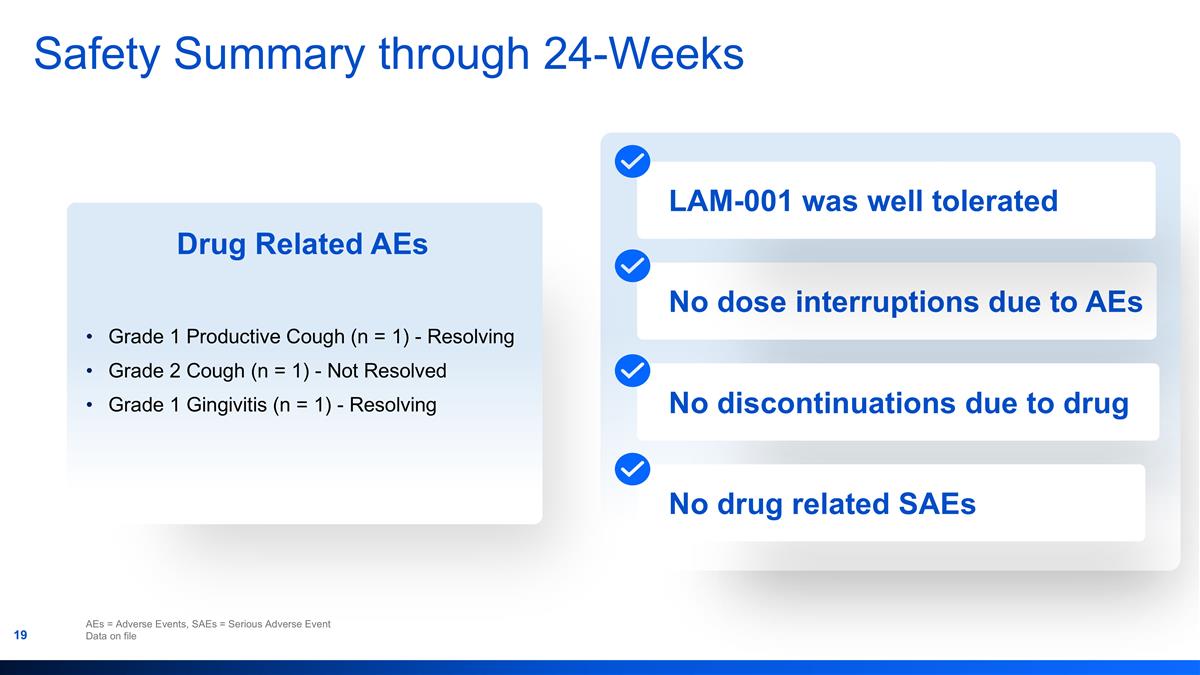 Safety Summary through 24-Weeks

Drug Related AEs

• Grade 1 Productive Cough (n = 1) - Resolving
• Grade 2 Cough (n = 1) - Not Resolved
• Grade 1 Gingivitis (n = 1) - Resolving

LAM-001 was well tolerated

No dose interruptions due to AEs

No discontinuations due to drug

No drug related SAEs

19

AEs = Adverse Events, SAEs = Serious Adverse Event
Data on file